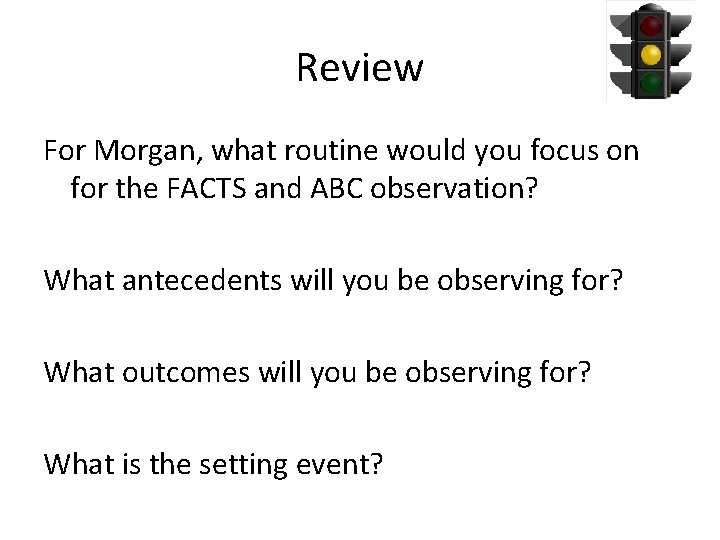 Review

For Morgan, what routine would you focus on for the FACTS and ABC observation?

What antecedents will you be observing for?

What outcomes will you be observing for?

What is the setting event?